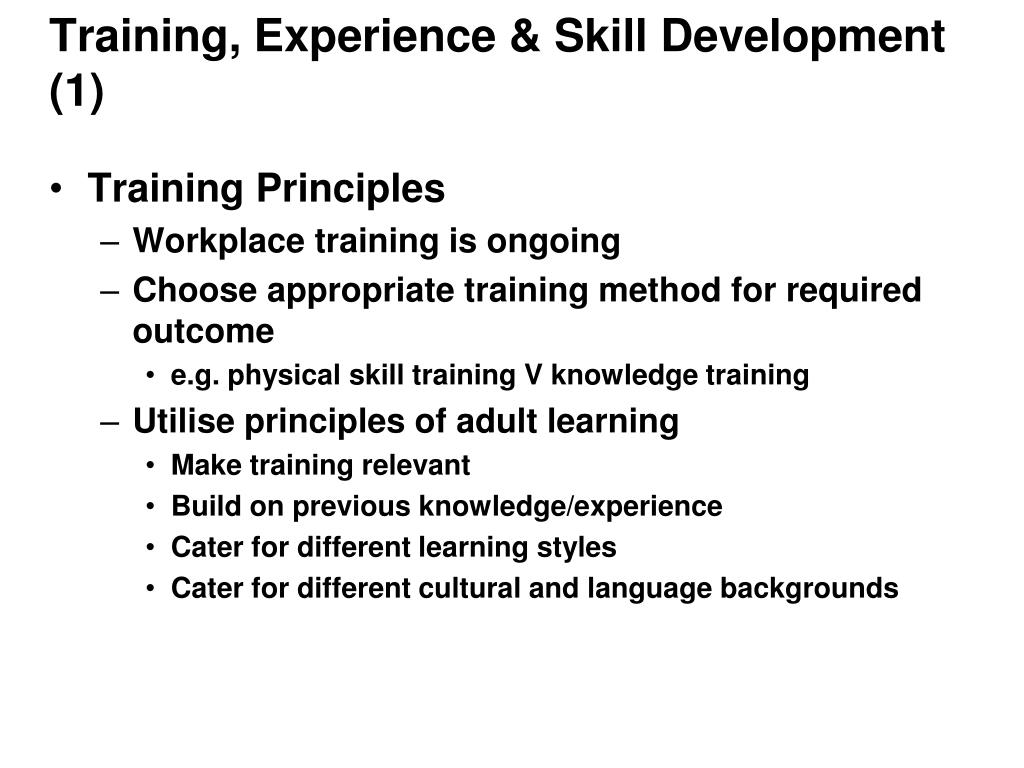 Training, Experience & Skill Development (1)

• Training Principles
– Workplace training is ongoing
– Choose appropriate training method for required outcome
• e.g. physical skill training V knowledge training
– Utilise principles of adult learning
• Make training relevant
• Build on previous knowledge/experience
• Cater for different learning styles
• Cater for different cultural and language backgrounds